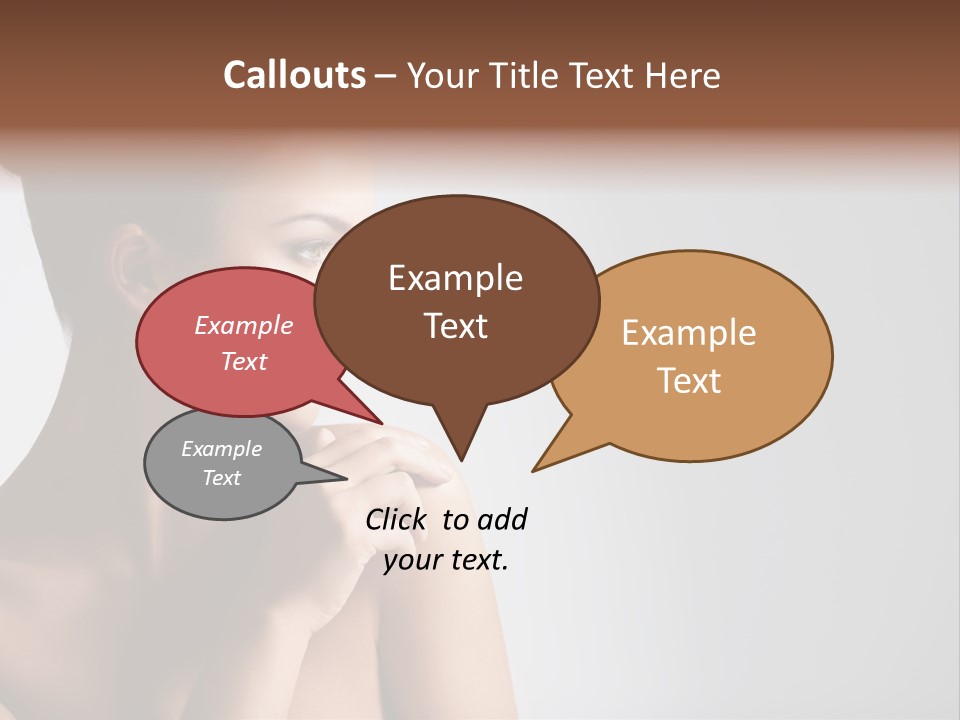 Callouts – Your Title Text Here

Example Text

Example Text

Example Text

Example Text

Click to add your text.